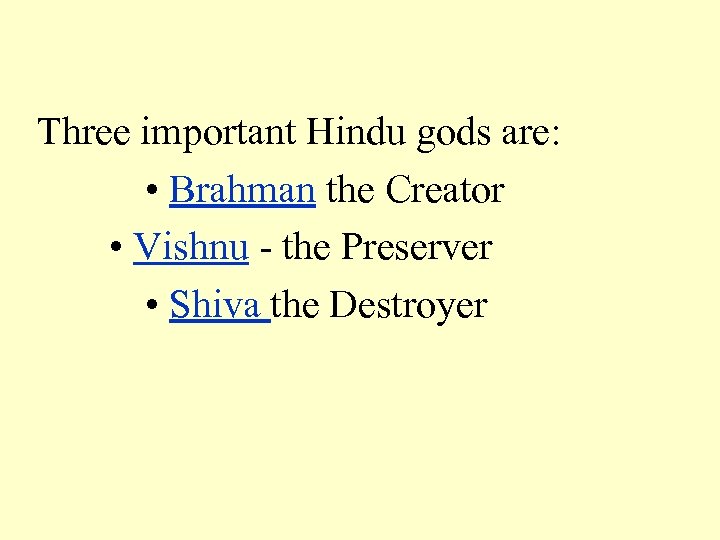 Three important Hindu gods are:

• Brahman the Creator

• Vishnu - the Preserver

• Shiva the Destroyer